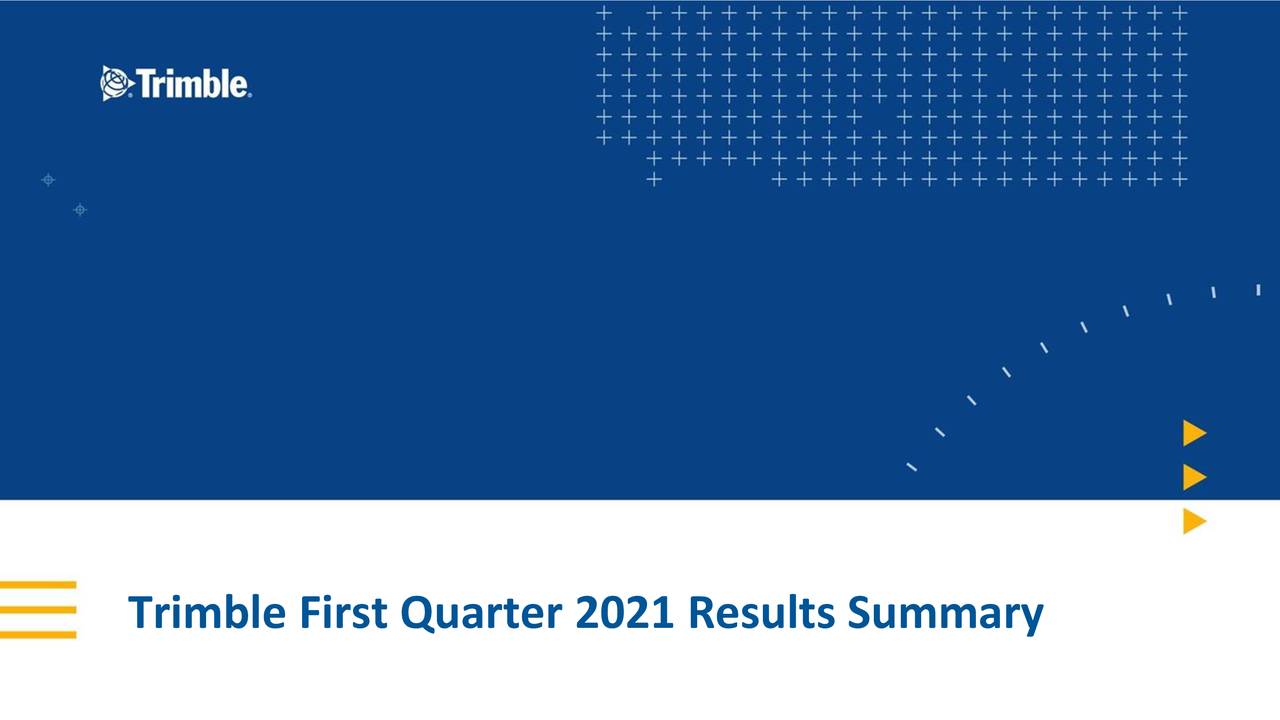 Trimble.

Trimble First Quarter 2021 Results Summary